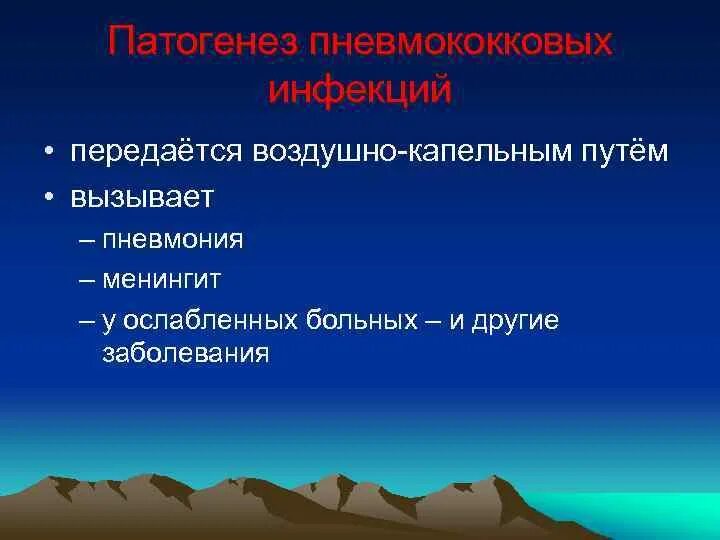 Патогенез пневмококковых инфекций

• передаётся воздушно-капельным путём
• вызывает
– пневмония
– менингит
– у ослабленных больных – и другие заболевания